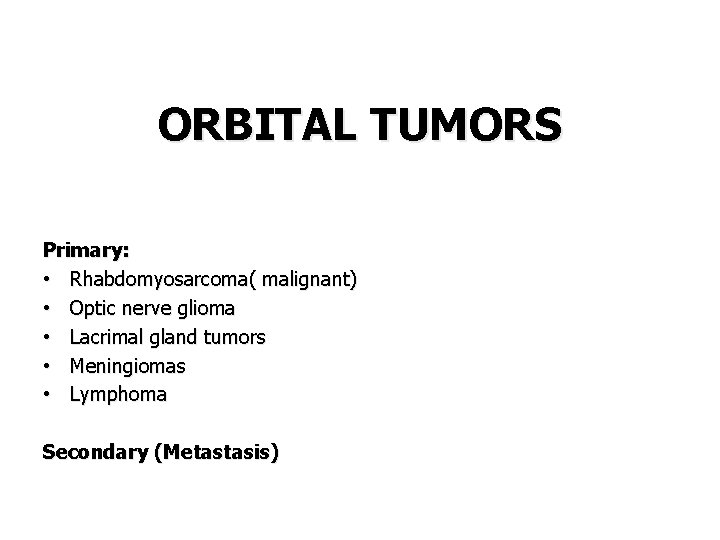 ORBITAL TUMORS

Primary:
• Rhabdomyosarcoma( malignant)
• Optic nerve glioma
• Lacrimal gland tumors
• Meningiomas
• Lymphoma

Secondary (Metastasis)